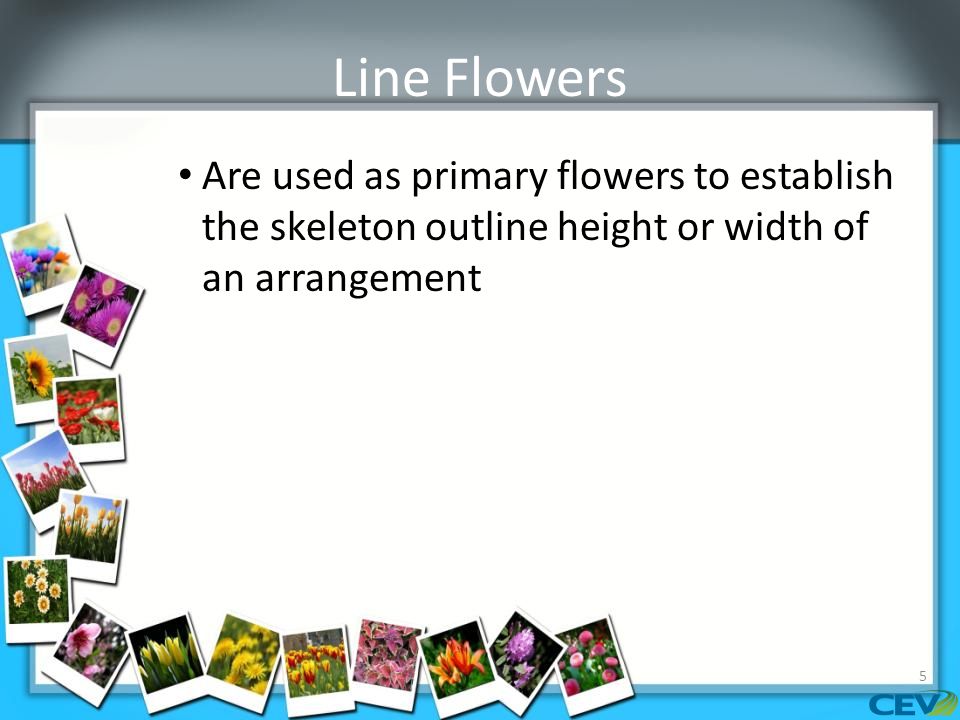 Line Flowers

• Are used as primary flowers to establish the skeleton outline height or width of an arrangement

5

CEV